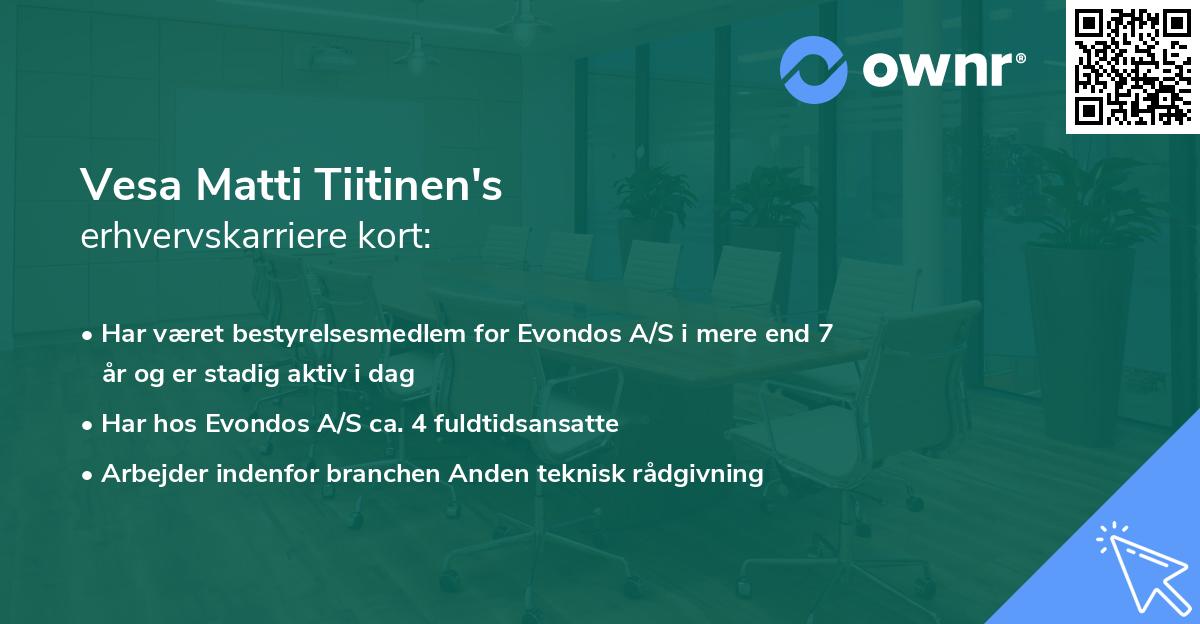 ownr®

Vesa Matti Tiitinen's
erhvervskarriere kort:

• Har været bestyrelsesmedlem for Evondos A/S i mere end 7 år og er stadig aktiv i dag
• Har hos Evondos A/S ca. 4 fuldtidsansatte
• Arbejder indenfor branchen Anden teknisk rådgivning